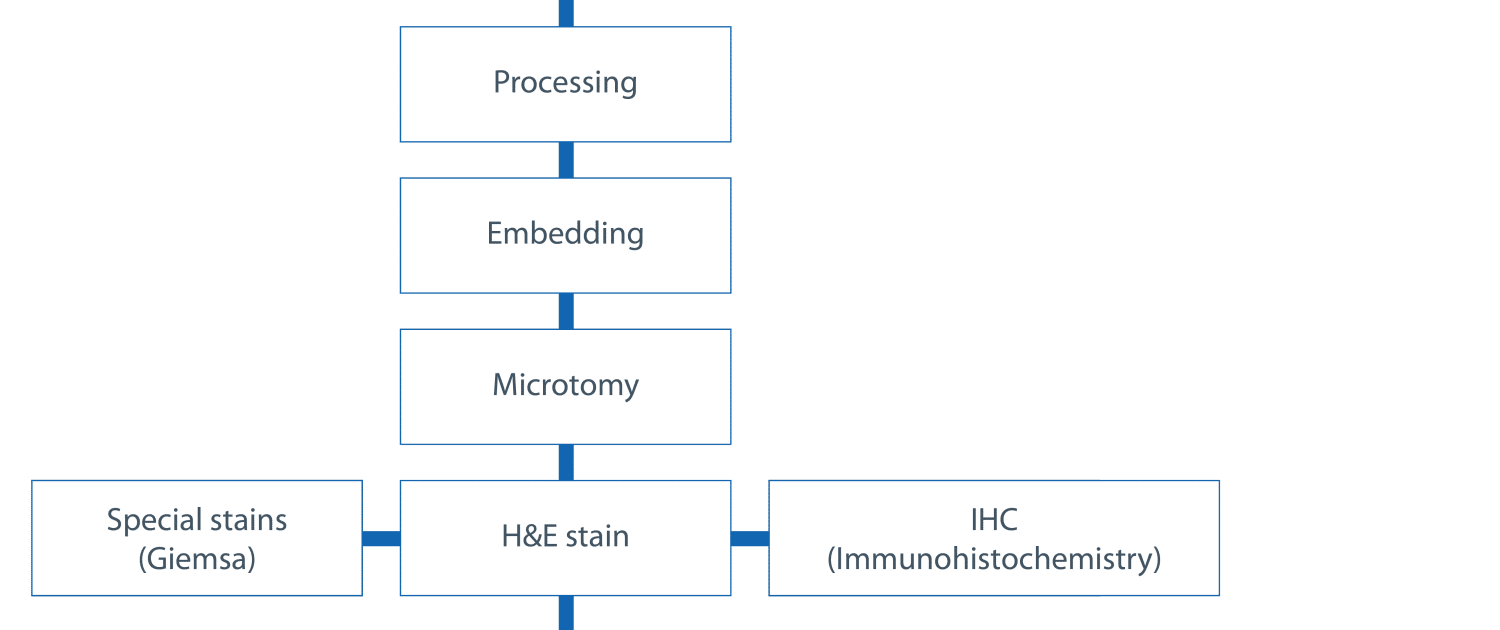 Processing

Embedding

Microtomy

Special stains (Giemsa)

H&E stain

IHC (Immunohistochemistry)